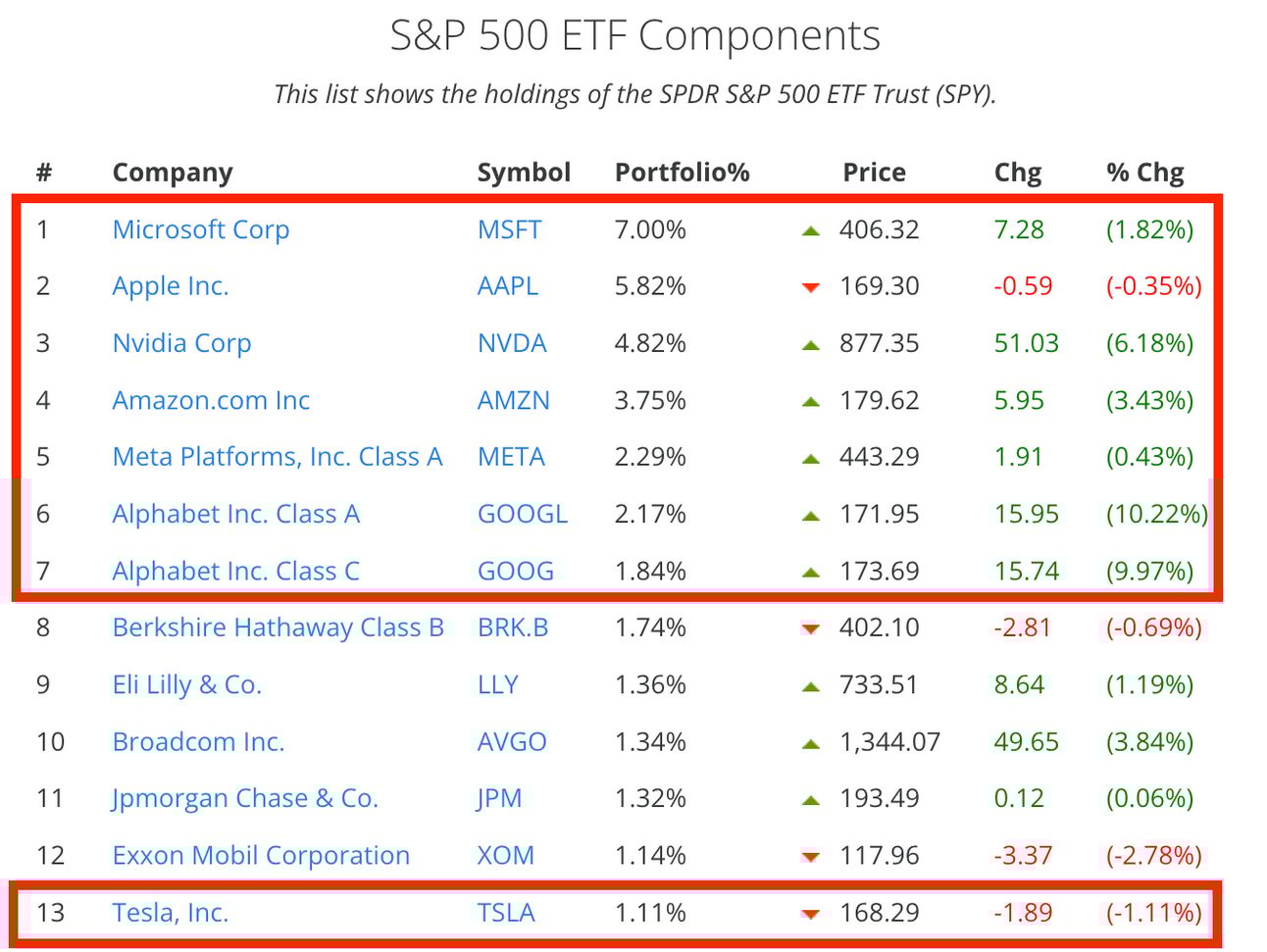 S&P 500 ETF Components

This list shows the holdings of the SPDR S&P 500 ETF Trust (SPY).

| # | Company | Symbol | Portfolio% | Price | Chg | % Chg |
|---|---|---|---|---|---|---|
| 1 | Microsoft Corp | MSFT | 7.00% | 406.32 | 7.28 | (1.82%) |
| 2 | Apple Inc. | AAPL | 5.82% | 169.30 | -0.59 | (-0.35%) |
| 3 | Nvidia Corp | NVDA | 4.82% | 877.35 | 51.03 | (6.18%) |
| 4 | Amazon.com Inc | AMZN | 3.75% | 179.62 | 5.95 | (3.43%) |
| 5 | Meta Platforms, Inc. Class A | META | 2.29% | 443.29 | 1.91 | (0.43%) |
| 6 | Alphabet Inc. Class A | GOOGL | 2.17% | 171.95 | 15.95 | (10.22%) |
| 7 | Alphabet Inc. Class C | GOOG | 1.84% | 173.69 | 15.74 | (9.97%) |
| 8 | Berkshire Hathaway Class B | BRK.B | 1.74% | 402.10 | -2.81 | (-0.69%) |
| 9 | Eli Lilly & Co. | LLY | 1.36% | 733.51 | 8.64 | (1.19%) |
| 10 | Broadcom Inc. | AVGO | 1.34% | 1,344.07 | 49.65 | (3.84%) |
| 11 | Jpmorgan Chase & Co. | JPM | 1.32% | 193.49 | 0.12 | (0.06%) |
| 12 | Exxon Mobil Corporation | XOM | 1.14% | 117.96 | -3.37 | (-2.78%) |
| 13 | Tesla, Inc. | TSLA | 1.11% | 168.29 | -1.89 | (-1.11%) |